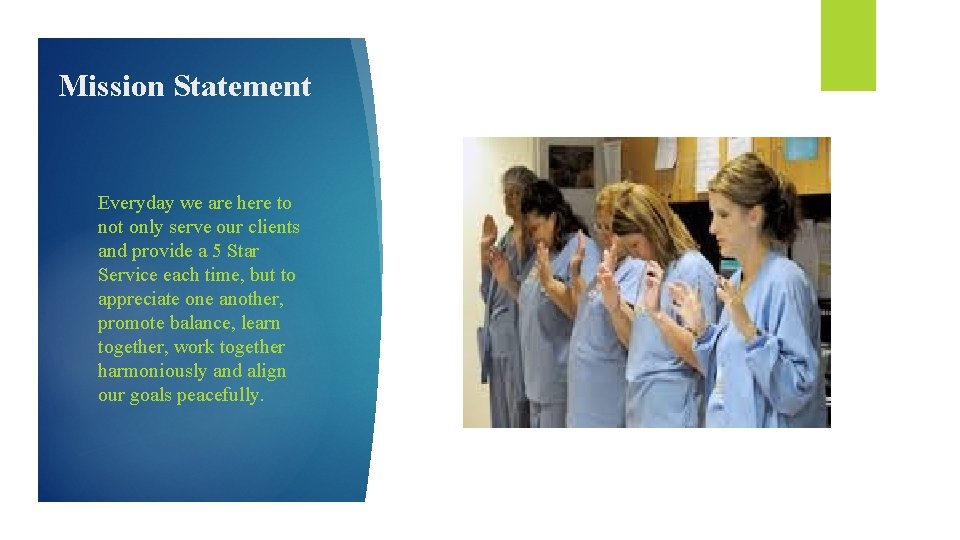 Mission Statement

Everyday we are here to not only serve our clients and provide a 5 Star Service each time, but to appreciate one another, promote balance, learn together, work together harmoniously and align our goals peacefully.